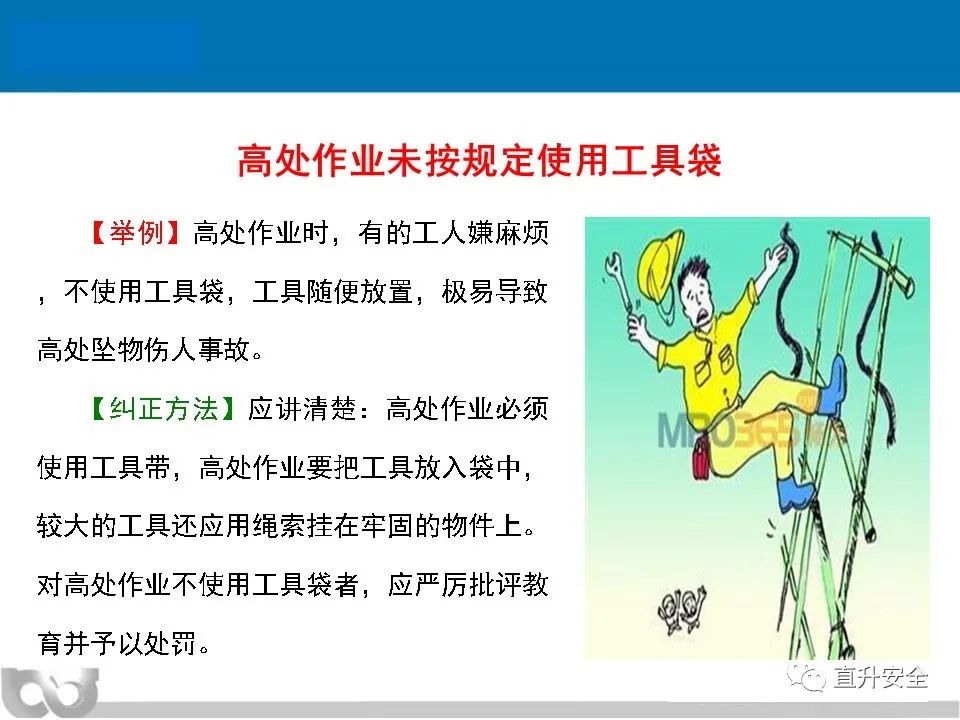 高处作业未按规定使用工具袋

【举例】高处作业时，有的工人嫌麻烦，不使用工具袋，工具随便放置，极易导致高处坠物伤人事故。

【纠正方法】应讲清楚：高处作业必须使用工具带，高处作业要把工具放入袋中，较大的工具还应用绳索挂在牢固的物件上。对高处作业不使用工具袋者，应严厉批评教育并予以处罚。

MRO365

直升安全